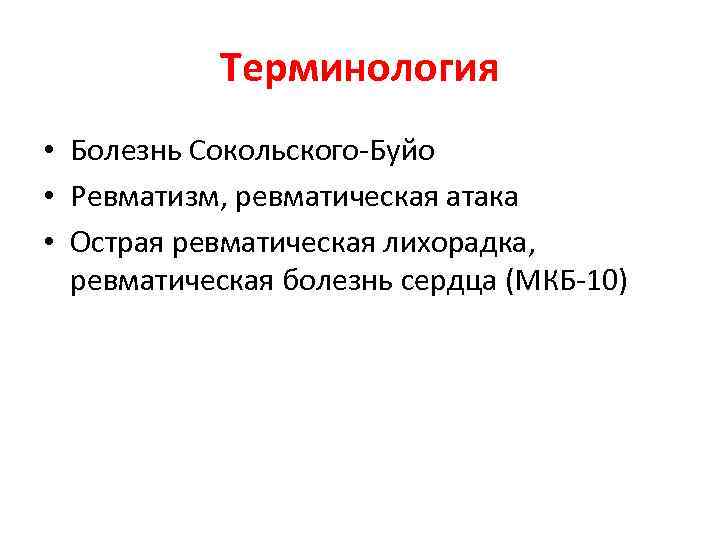 Терминология

• Болезнь Сокольского-Буйо
• Ревматизм, ревматическая атака
• Острая ревматическая лихорадка, ревматическая болезнь сердца (МКБ-10)